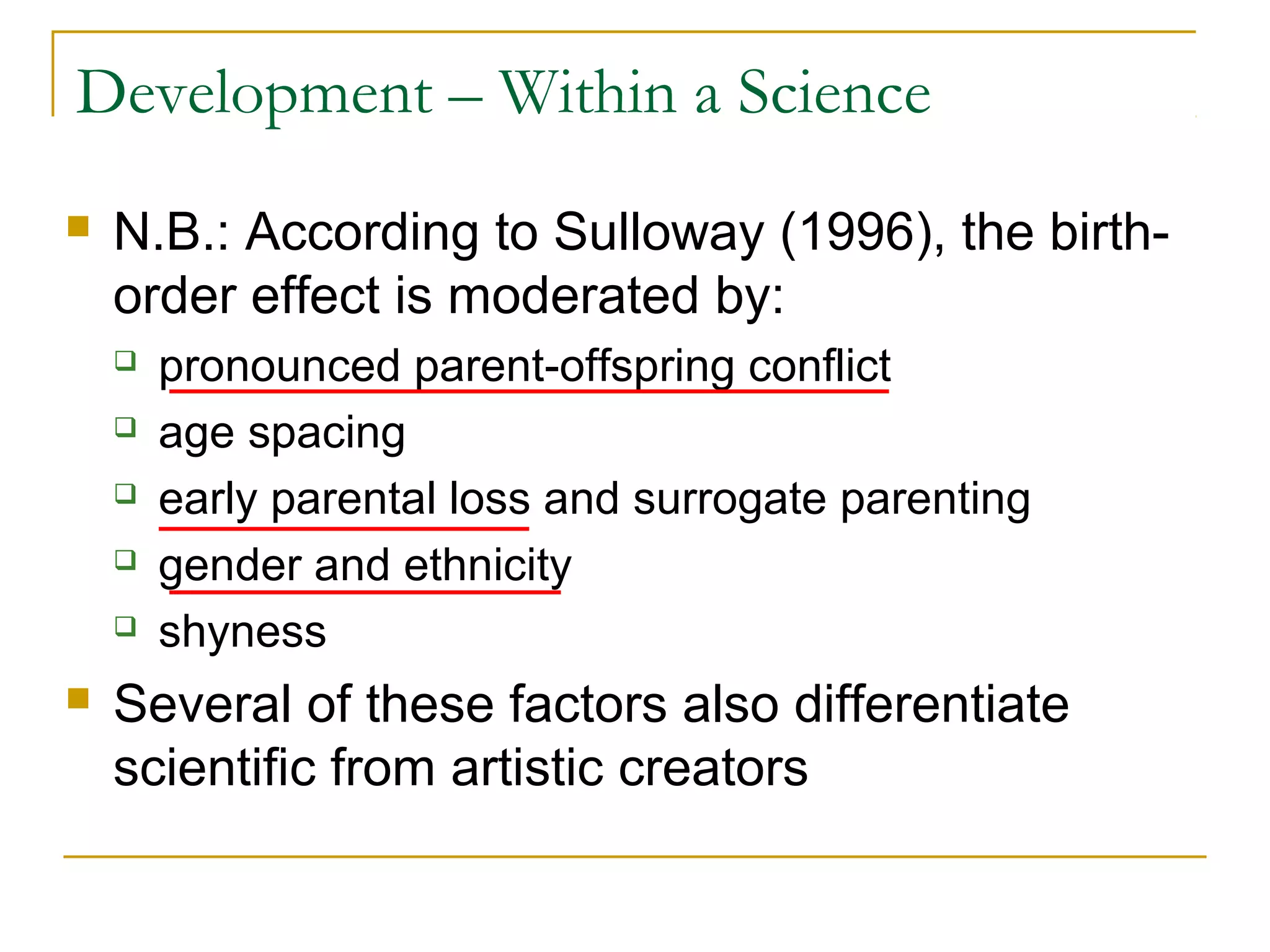 Development – Within a Science

N.B.: According to Sulloway (1996), the birth-order effect is moderated by:

pronounced parent-offspring conflict

age spacing

early parental loss and surrogate parenting

gender and ethnicity

shyness

Several of these factors also differentiate scientific from artistic creators